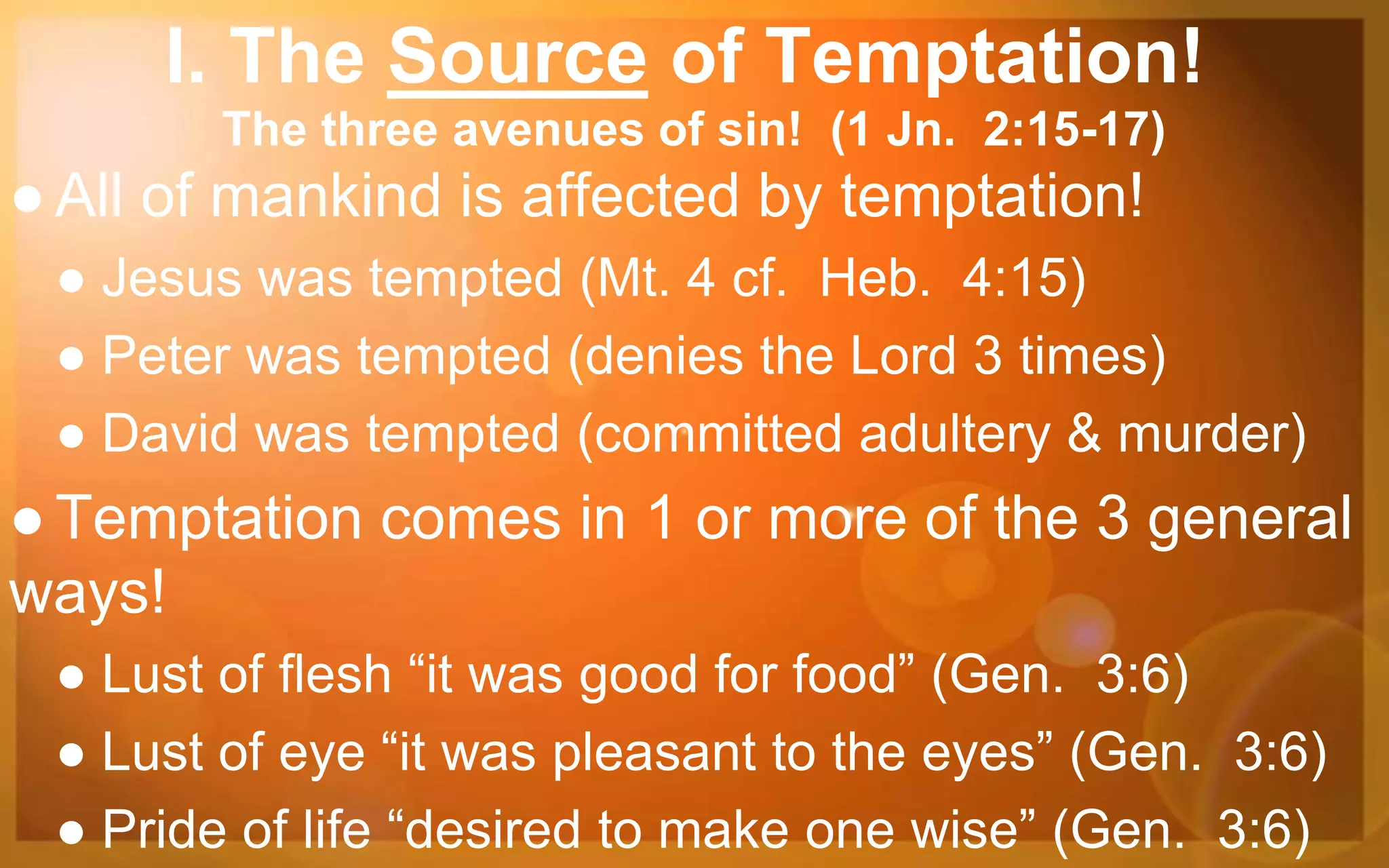 I. The Source of Temptation!
The three avenues of sin! (1 Jn. 2:15-17)

● All of mankind is affected by temptation!
● Jesus was tempted (Mt. 4 cf. Heb. 4:15)
● Peter was tempted (denies the Lord 3 times)
● David was tempted (committed adultery & murder)

● Temptation comes in 1 or more of the 3 general ways!
● Lust of flesh “it was good for food” (Gen. 3:6)
● Lust of eye “it was pleasant to the eyes” (Gen. 3:6)
● Pride of life “desired to make one wise” (Gen. 3:6)